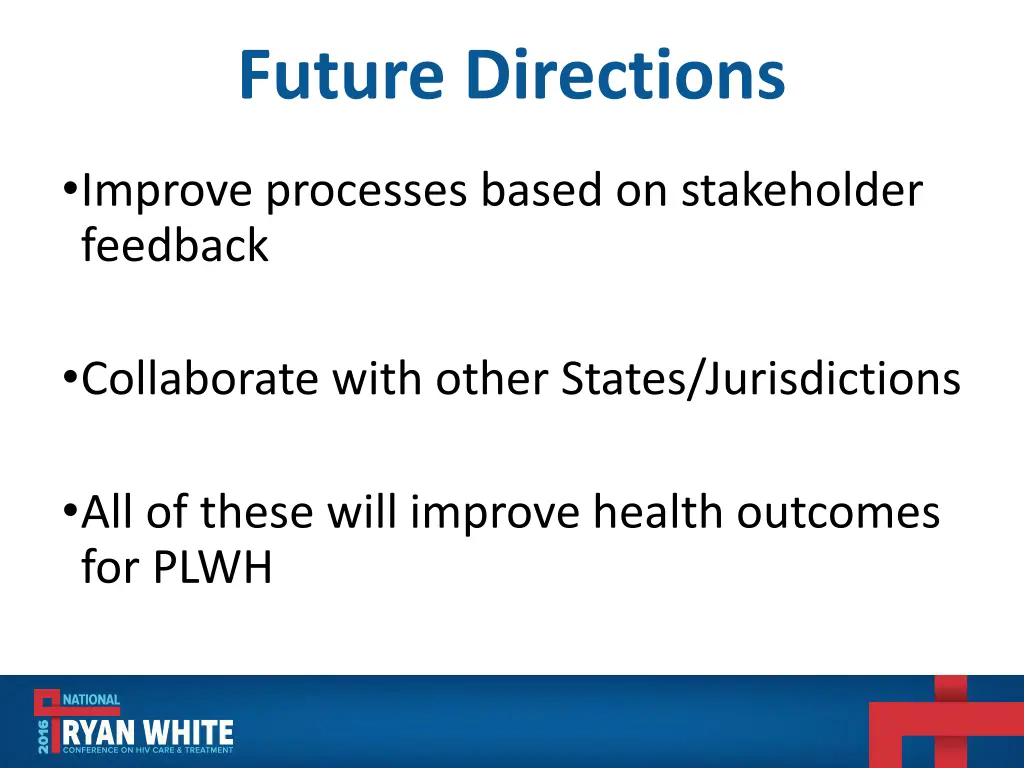 Future Directions

•Improve processes based on stakeholder feedback

•Collaborate with other States/Jurisdictions

•All of these will improve health outcomes for PLWH

2016 NATIONAL RYAN WHITE CONFERENCE ON HIV CARE & TREATMENT